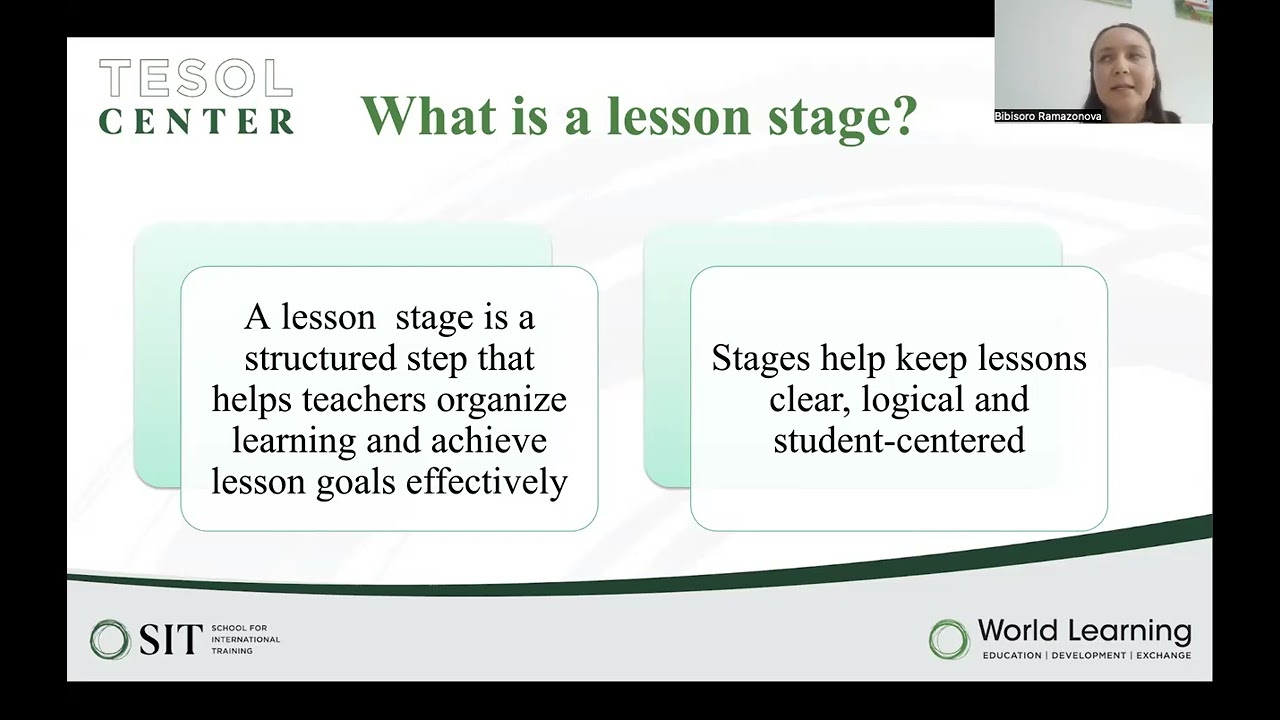 TESOL CENTER

What is a lesson stage?

Bibisoro Ramazonova

A lesson stage is a structured step that helps teachers organize learning and achieve lesson goals effectively

Stages help keep lessons clear, logical and student-centered

SIT SCHOOL FOR INTERNATIONAL TRAINING

World Learning
EDUCATION | DEVELOPMENT | EXCHANGE